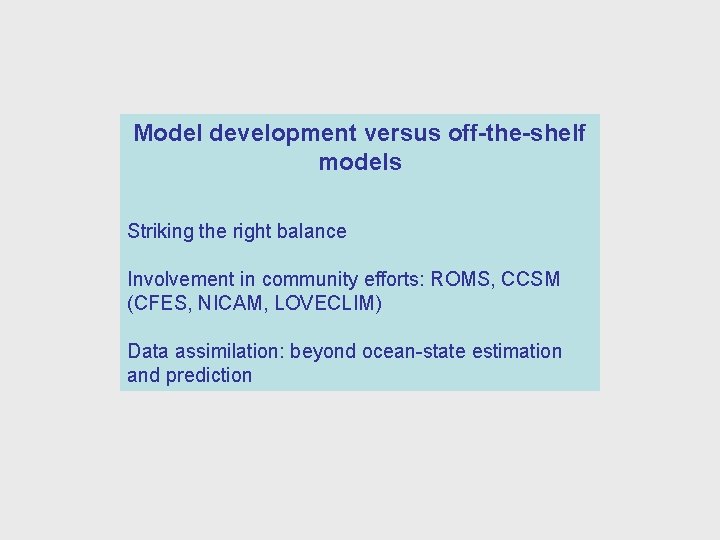 Model development versus off-the-shelf models

Striking the right balance

Involvement in community efforts: ROMS, CCSM (CFES, NICAM, LOVECLIM)

Data assimilation: beyond ocean-state estimation and prediction